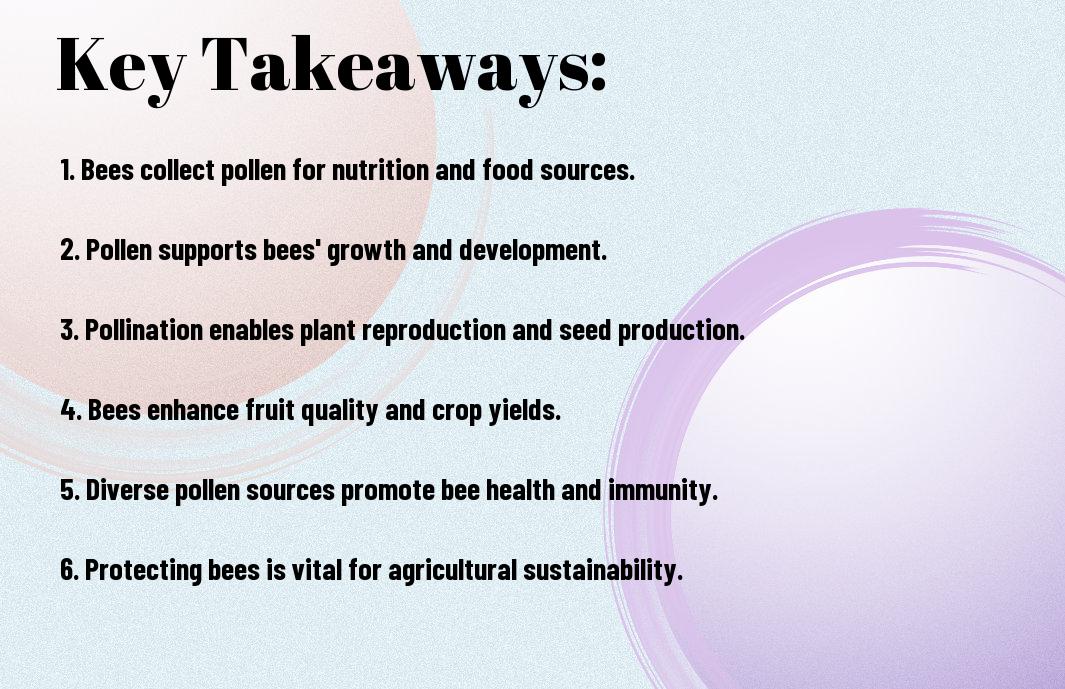 Key Takeaways:

1. Bees collect pollen for nutrition and food sources.

2. Pollen supports bees' growth and development.

3. Pollination enables plant reproduction and seed production.

4. Bees enhance fruit quality and crop yields.

5. Diverse pollen sources promote bee health and immunity.

6. Protecting bees is vital for agricultural sustainability.